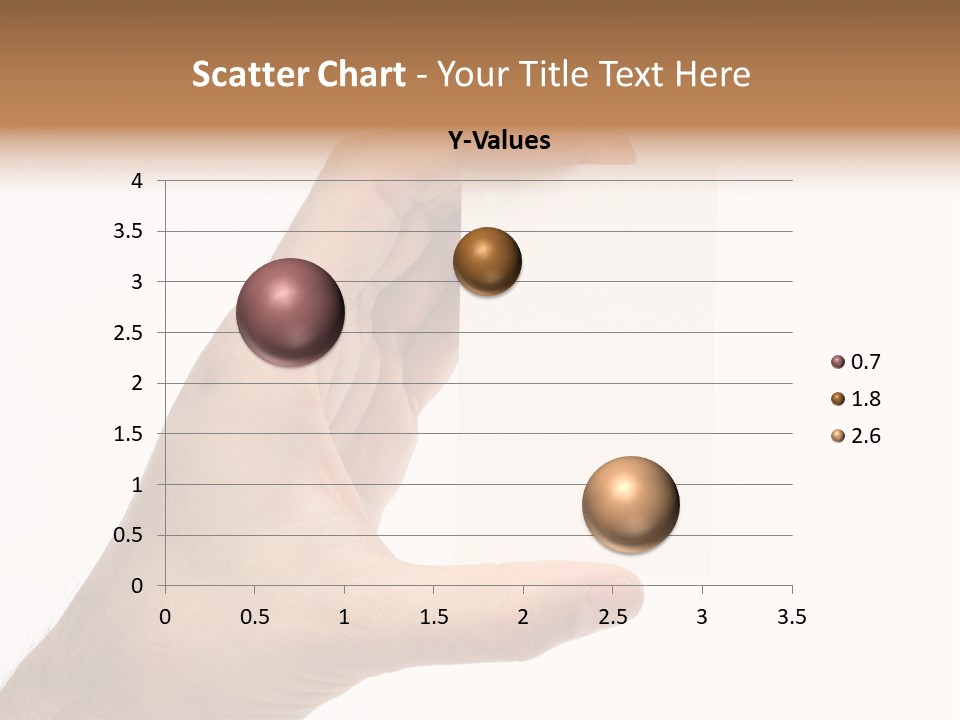 Scatter Chart - Your Title Text Here

Y-Values

4
3.5
3
2.5
2
1.5
1
0.5
0

0 0.5 1 1.5 2 2.5 3 3.5

0.7
1.8
2.6